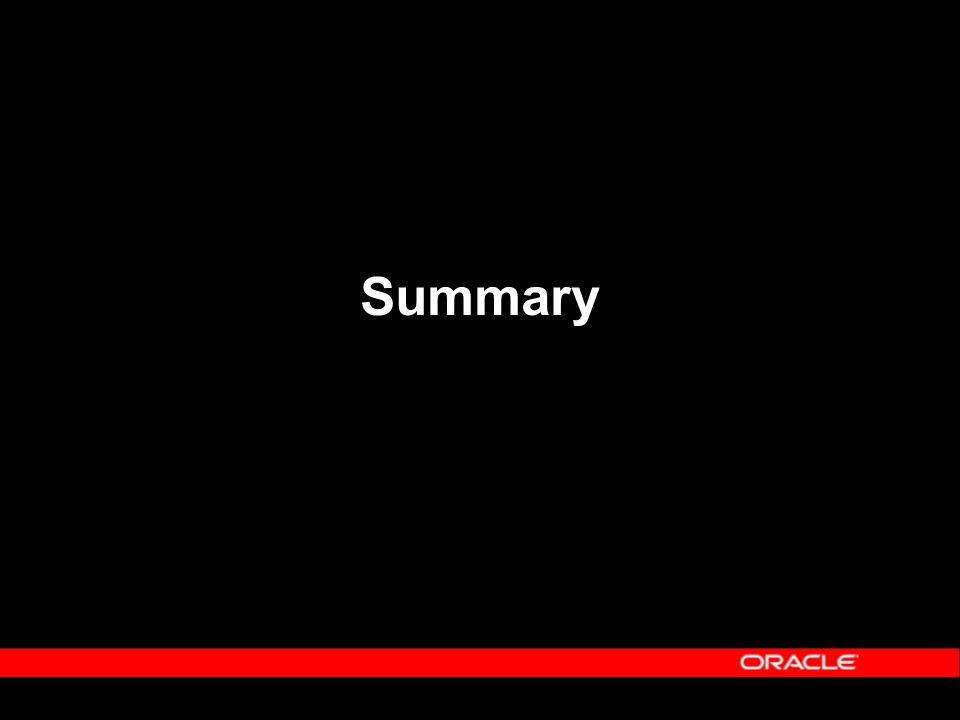 Summary

ORACLE